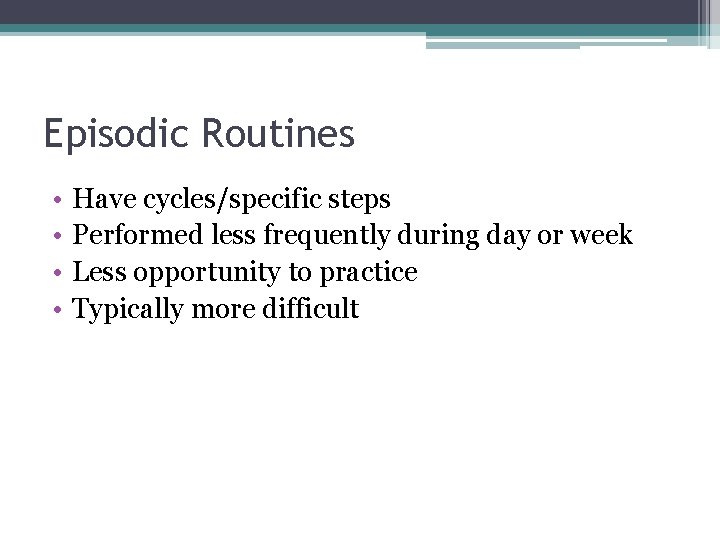 Episodic Routines

• Have cycles/specific steps
• Performed less frequently during day or week
• Less opportunity to practice
• Typically more difficult